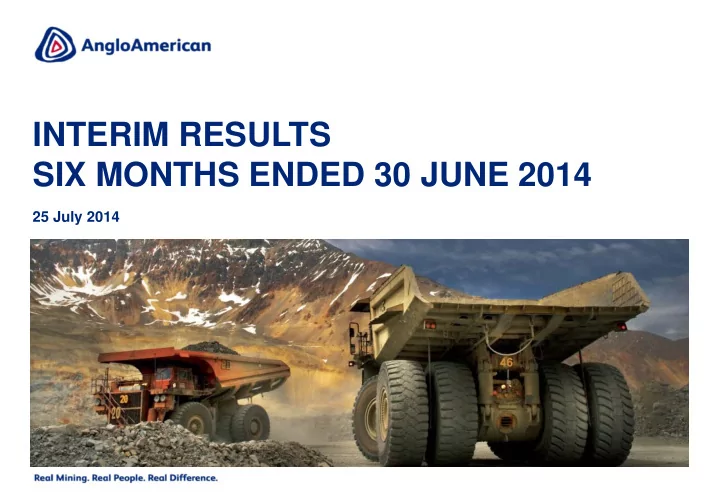 AngloAmerican

INTERIM RESULTS
SIX MONTHS ENDED 30 JUNE 2014

25 July 2014

20

20

46

Real Mining. Real People. Real Difference.